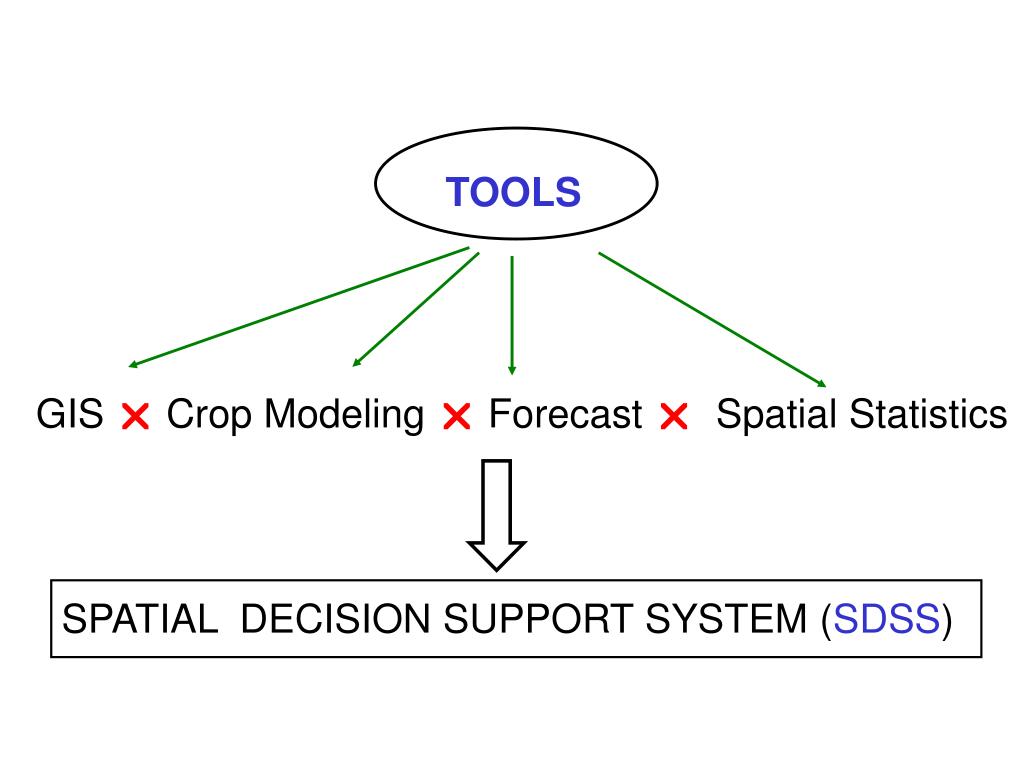 TOOLS

GIS × Crop Modeling × Forecast × Spatial Statistics

SPATIAL DECISION SUPPORT SYSTEM (SDSS)